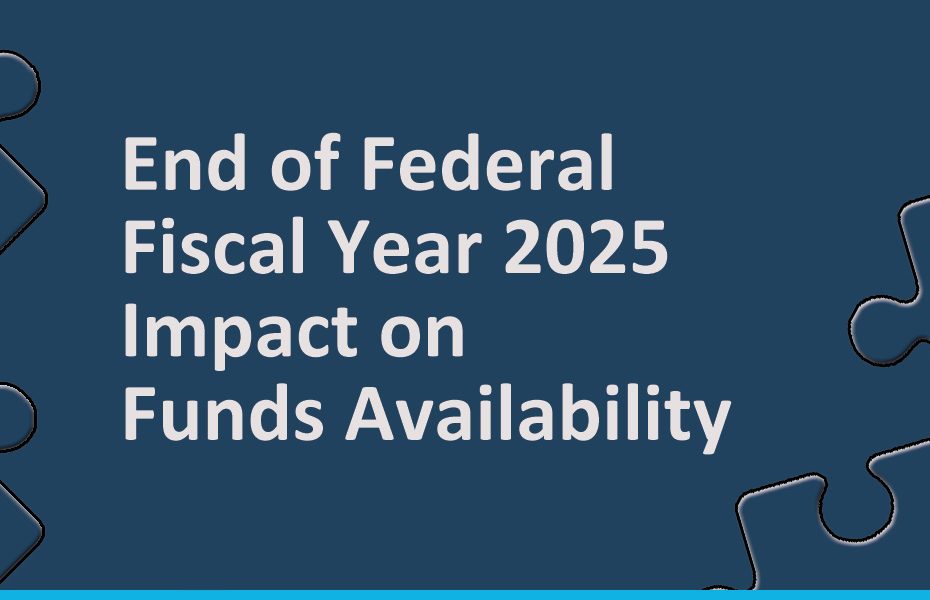 End of Federal Fiscal Year 2025 Impact on Funds Availability